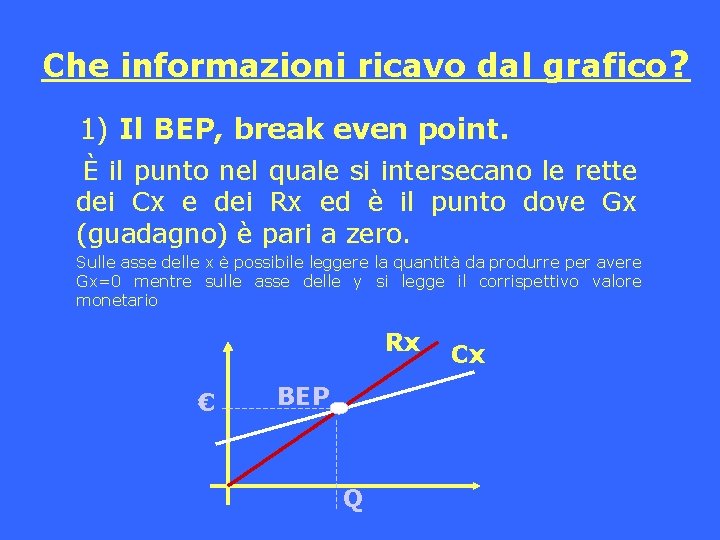 Che informazioni ricavo dal grafico?

1) Il BEP, break even point.

È il punto nel quale si intersecano le rette dei Cx e dei Rx ed è il punto dove Gx (guadagno) è pari a zero.

Sulle asse delle x è possibile leggere la quantità da produrre per avere Gx=0 mentre sulle asse delle y si legge il corrispettivo valore monetario

Rx
Cx
€
BEP
Q